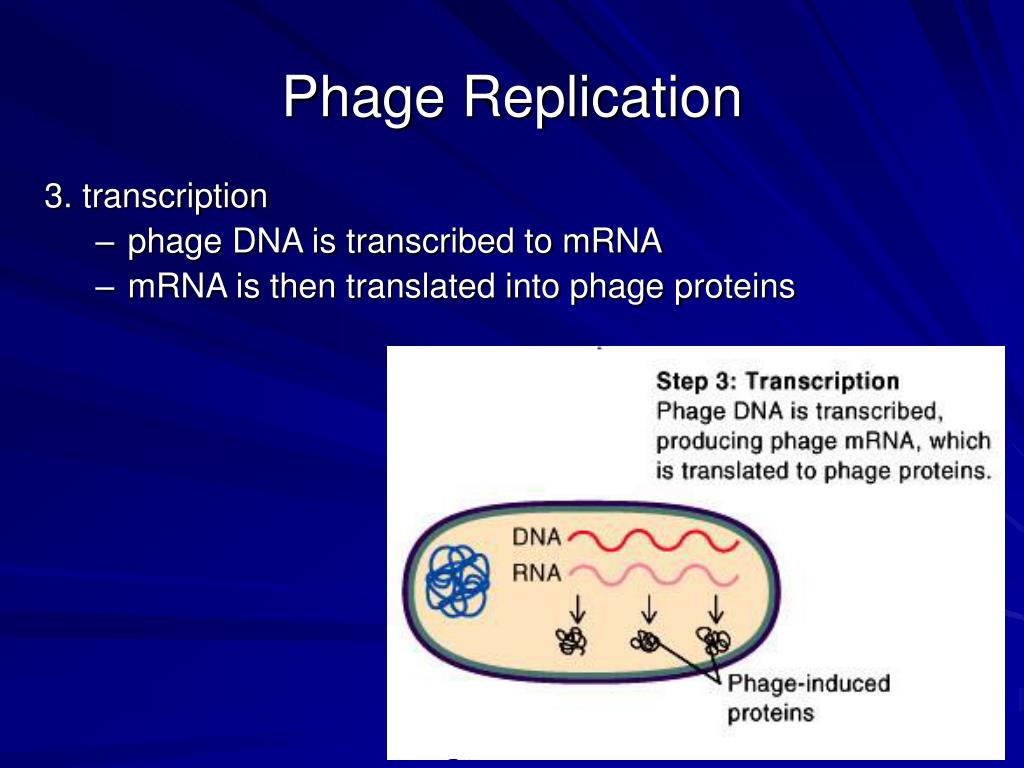 Phage Replication

3. transcription
– phage DNA is transcribed to mRNA
– mRNA is then translated into phage proteins

Step 3: Transcription
Phage DNA is transcribed, producing phage mRNA, which is translated to phage proteins.

DNA
RNA

Phage-induced proteins